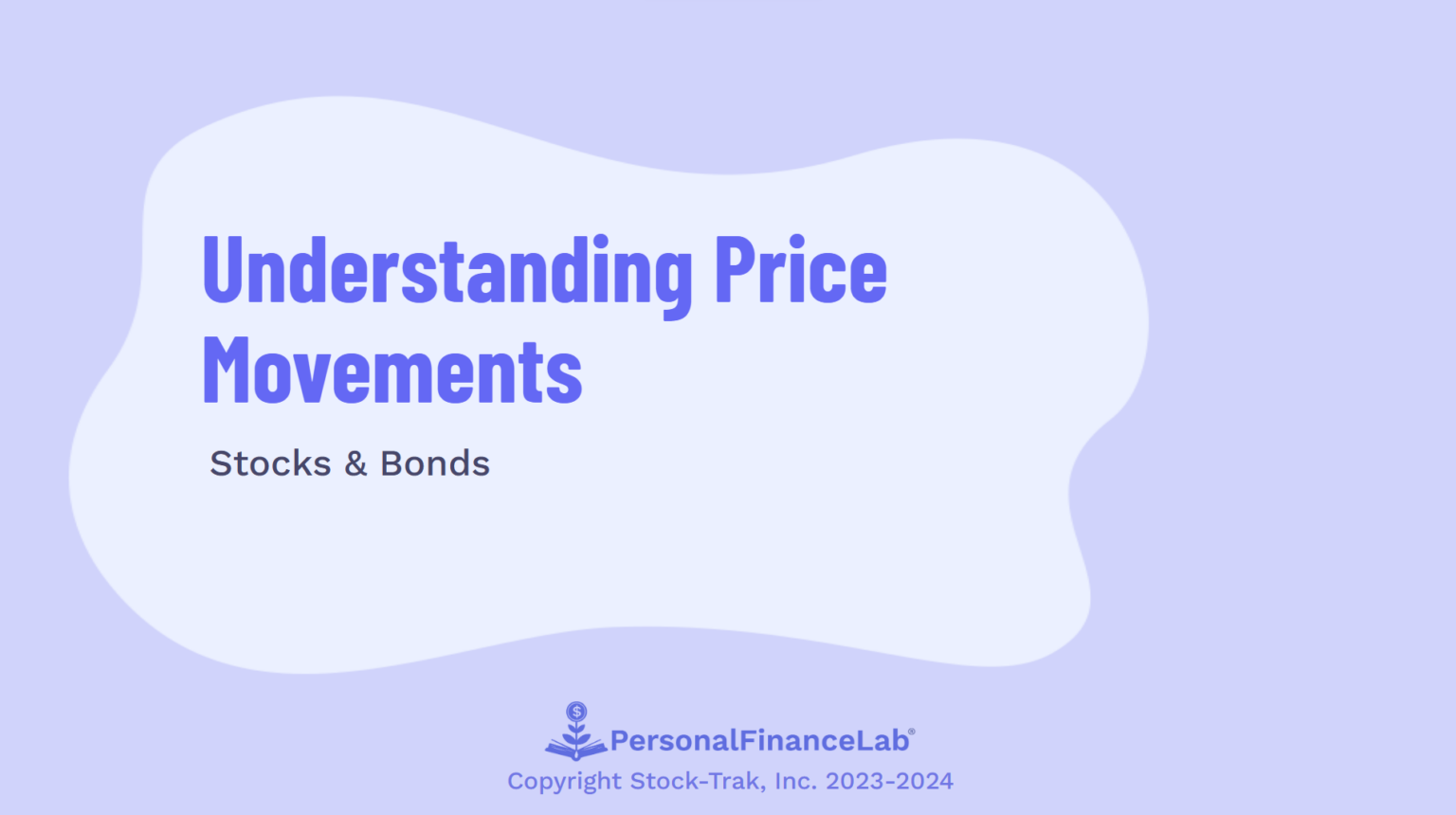 Understanding Price Movements

Stocks & Bonds

$

PersonalFinanceLab®

Copyright Stock-Trak, Inc. 2023-2024